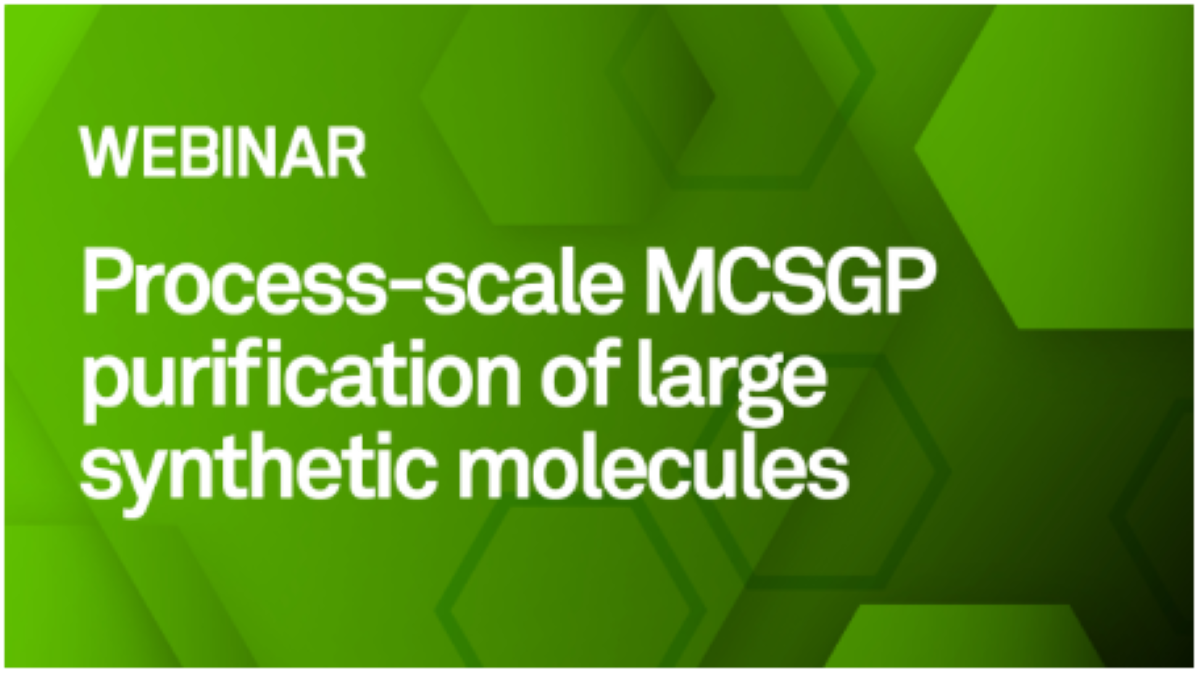 WEBINAR

Process-scale MCSGP purification of large synthetic molecules